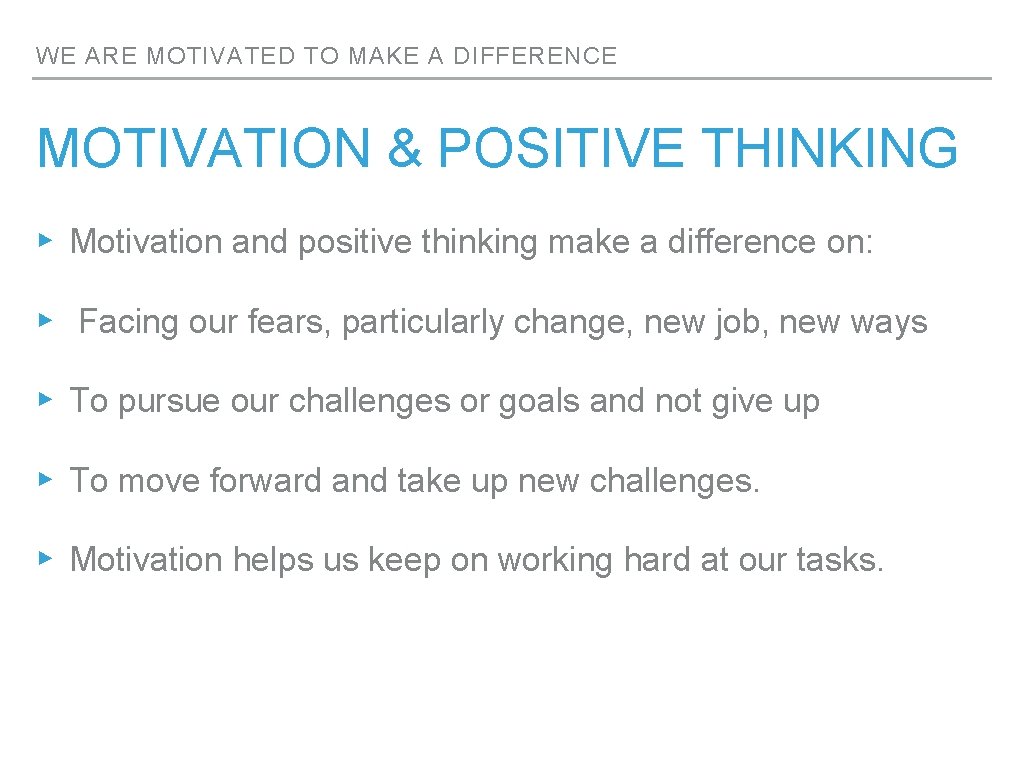 WE ARE MOTIVATED TO MAKE A DIFFERENCE

MOTIVATION & POSITIVE THINKING

▸ Motivation and positive thinking make a difference on:

▸ Facing our fears, particularly change, new job, new ways

▸ To pursue our challenges or goals and not give up

▸ To move forward and take up new challenges.

▸ Motivation helps us keep on working hard at our tasks.